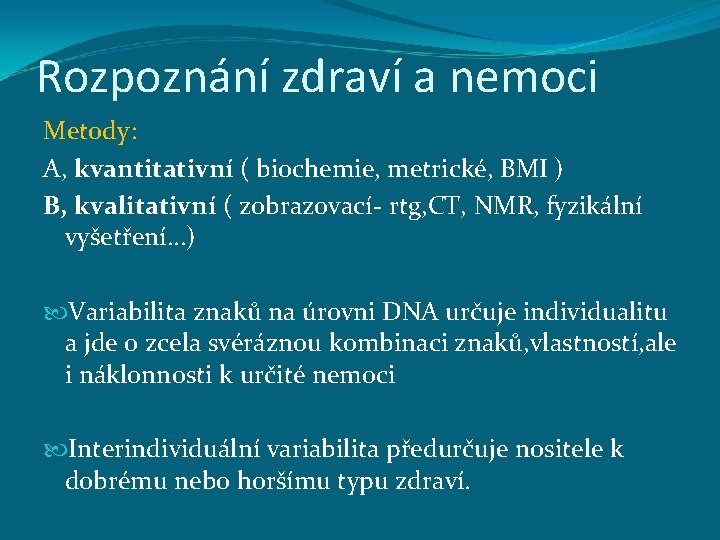 Rozpoznání zdraví a nemoci

Metody:

A, kvantitativní ( biochemie, metrické, BMI )

B, kvalitativní ( zobrazovací- rtg,CT, NMR, fyzikální vyšetření…)

Variabilita znaků na úrovni DNA určuje individualitu a jde o zcela svéráznou kombinaci znaků,vlastností,ale i náklonnosti k určité nemoci

Interindividuální variabilita předurčuje nositele k dobrému nebo horšímu typu zdraví.